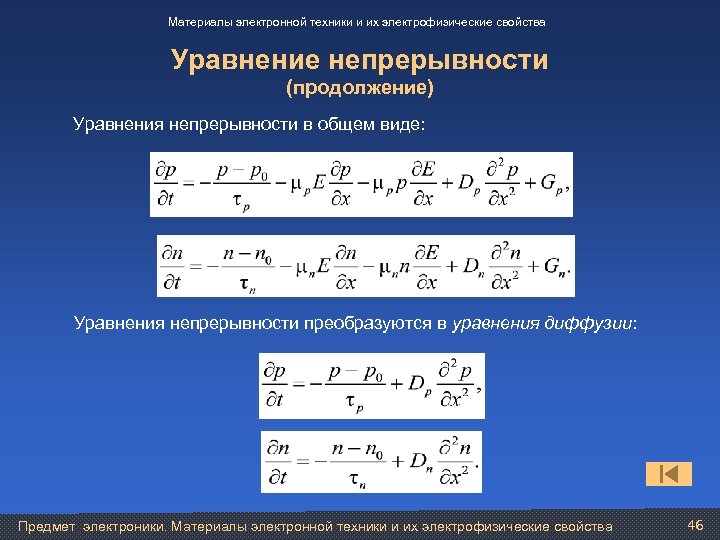 Материалы электронной техники и их электрофизические свойства

Уравнение непрерывности
(продолжение)

Уравнения непрерывности в общем виде:

$\frac{\partial p}{\partial t} = -\frac{p - p_0}{\tau_p} - \mu_p E \frac{\partial p}{\partial x} - \mu_p p \frac{\partial E}{\partial x} + D_p \frac{\partial^2 p}{\partial x^2} + G_p,$

$\frac{\partial n}{\partial t} = -\frac{n - n_0}{\tau_n} - \mu_n E \frac{\partial n}{\partial x} - \mu_n n \frac{\partial E}{\partial x} + D_n \frac{\partial^2 n}{\partial x^2} + G_n.$

Уравнения непрерывности преобразуются в уравнения диффузии:

$\frac{\partial p}{\partial t} = -\frac{p - p_0}{\tau_p} + D_p \frac{\partial^2 p}{\partial x^2},$

$\frac{\partial n}{\partial t} = -\frac{n - n_0}{\tau_n} + D_n \frac{\partial^2 n}{\partial x^2}.$

Предмет электроники. Материалы электронной техники и их электрофизические свойства 46